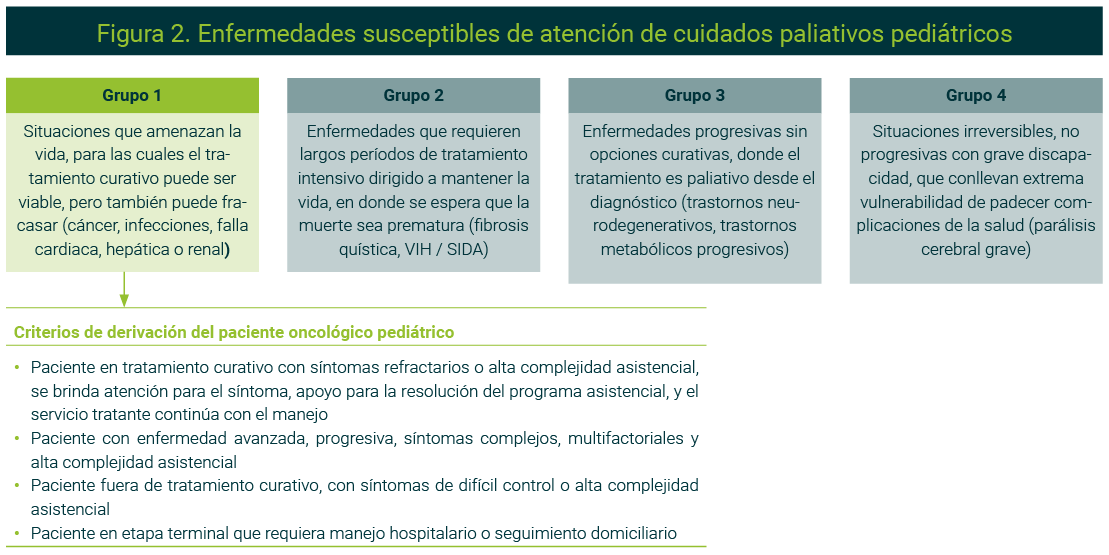 Figura 2. Enfermedades susceptibles de atención de cuidados paliativos pediátricos

Grupo 1

Situaciones que amenazan la vida, para las cuales el tratamiento curativo puede ser viable, pero también puede fracasar (cáncer, infecciones, falla cardiaca, hepática o renal)

Grupo 2

Enfermedades que requieren largos períodos de tratamiento intensivo dirigido a mantener la vida, en donde se espera que la muerte sea prematura (fibrosis quística, VIH / SIDA)

Grupo 3

Enfermedades progresivas sin opciones curativas, donde el tratamiento es paliativo desde el diagnóstico (trastornos neurodegenerativos, trastornos metabólicos progresivos)

Grupo 4

Situaciones irreversibles, no progresivas con grave discapacidad, que conllevan extrema vulnerabilidad de padecer complicaciones de la salud (parálisis cerebral grave)

Criterios de derivación del paciente oncológico pediátrico

• Paciente en tratamiento curativo con síntomas refractarios o alta complejidad asistencial, se brinda atención para el síntoma, apoyo para la resolución del programa asistencial, y el servicio tratante continúa con el manejo
• Paciente con enfermedad avanzada, progresiva, síntomas complejos, multifactoriales y alta complejidad asistencial
• Paciente fuera de tratamiento curativo, con síntomas de difícil control o alta complejidad asistencial
• Paciente en etapa terminal que requiera manejo hospitalario o seguimiento domiciliario